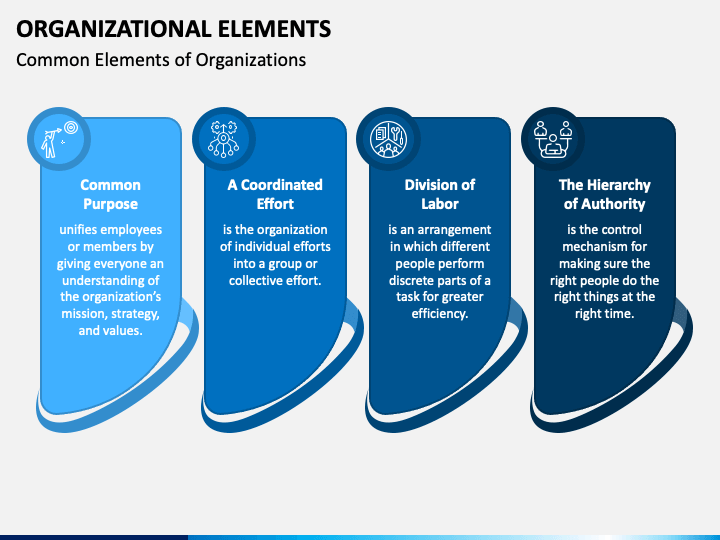 ORGANIZATIONAL ELEMENTS

Common Elements of Organizations

Common Purpose

unifies employees or members by giving everyone an understanding of the organization's mission, strategy, and values.

A Coordinated Effort

is the organization of individual efforts into a group or collective effort.

Division of Labor

is an arrangement in which different people perform discrete parts of a task for greater efficiency.

The Hierarchy of Authority

is the control mechanism for making sure the right people do the right things at the right time.